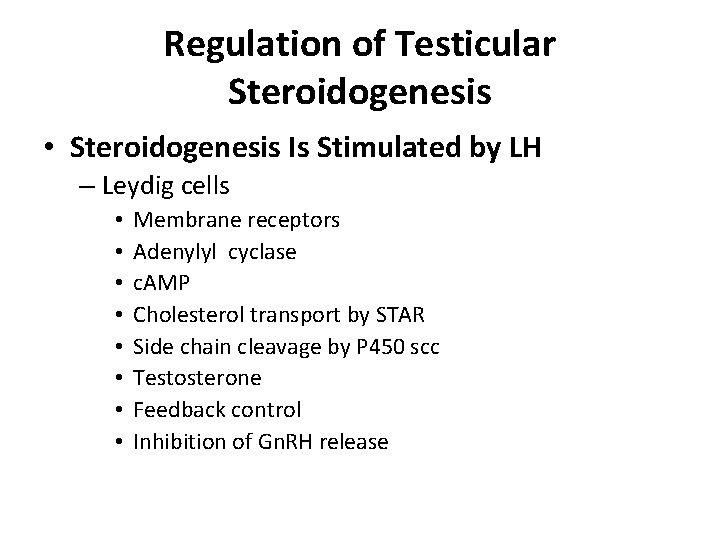 Regulation of Testicular Steroidogenesis

• Steroidogenesis Is Stimulated by LH
– Leydig cells
• Membrane receptors
• Adenylyl cyclase
• cAMP
• Cholesterol transport by STAR
• Side chain cleavage by P450 scc
• Testosterone
• Feedback control
• Inhibition of GnRH release